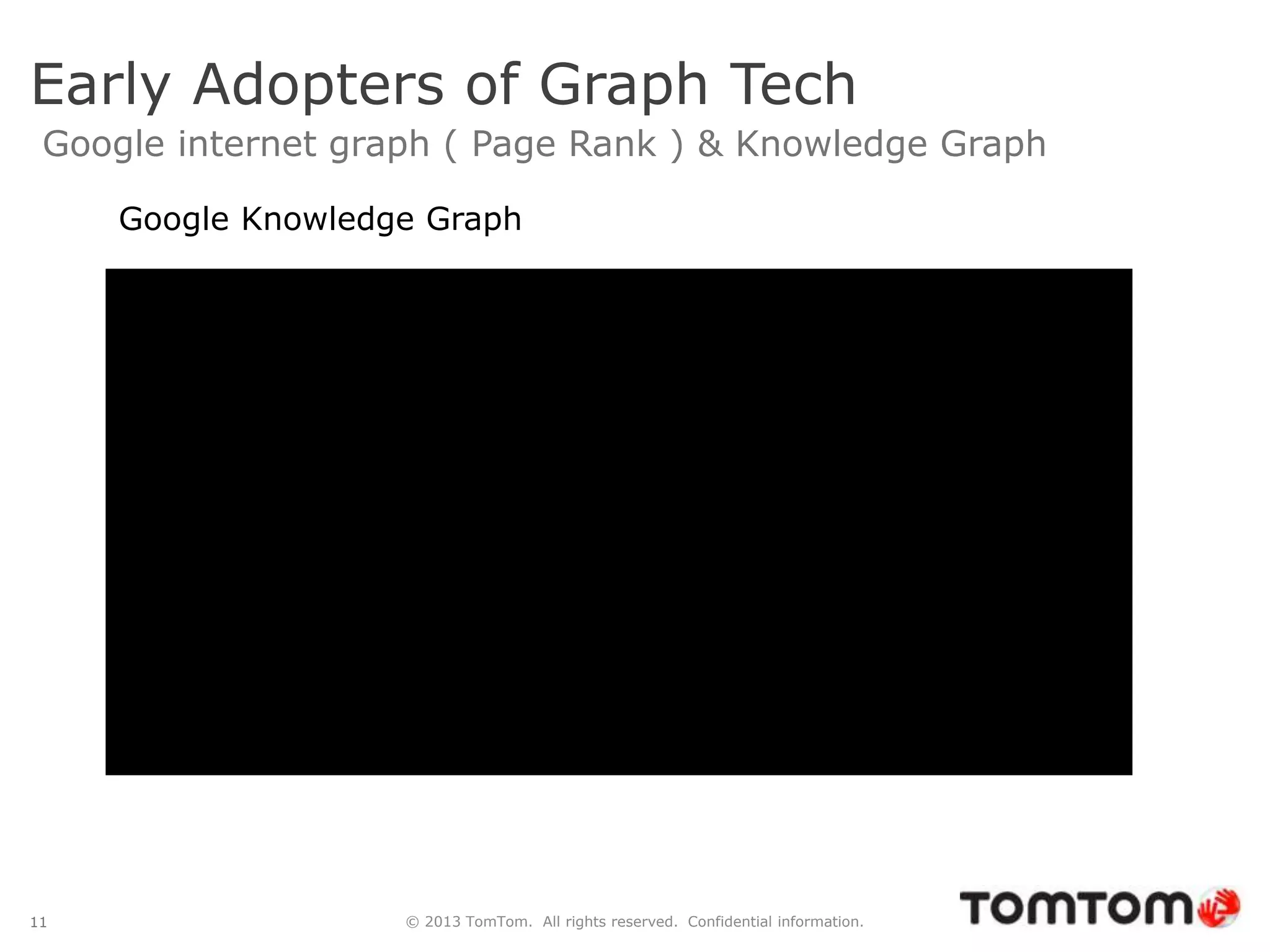 Early Adopters of Graph Tech

Google internet graph ( Page Rank ) & Knowledge Graph

Google Knowledge Graph

11

© 2013 TomTom. All rights reserved. Confidential information.

TOMTOM